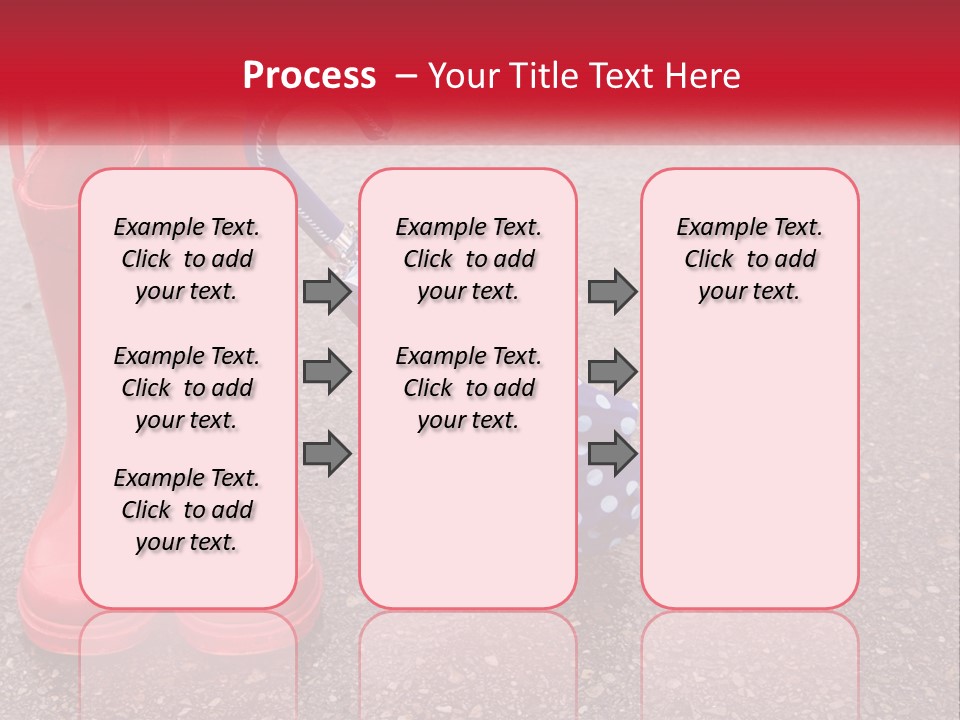 Process – Your Title Text Here

Example Text. Click to add your text.

Example Text. Click to add your text.

Example Text. Click to add your text.

Example Text. Click to add your text.

Example Text. Click to add your text.

Example Text. Click to add your text.